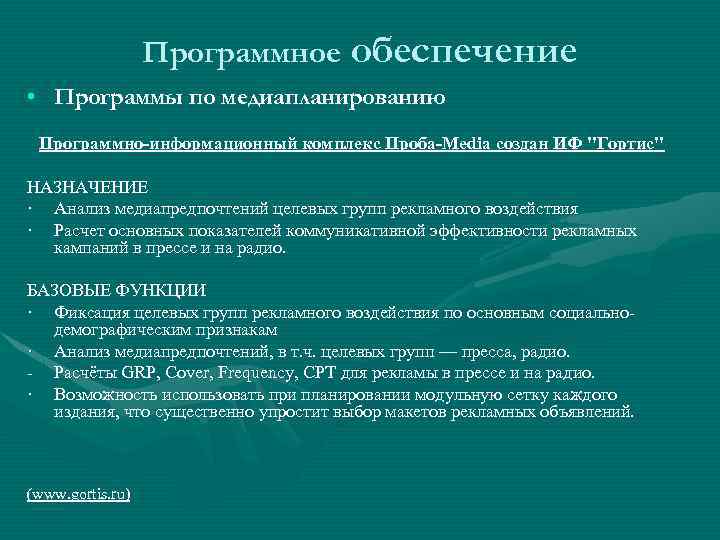 Программное обеспечение

• Программы по медиапланированию

Программно-информационный комплекс Проба-Media создан ИФ "Гортис"

НАЗНАЧЕНИЕ
· Анализ медиапредпочтений целевых групп рекламного воздействия
· Расчет основных показателей коммуникативной эффективности рекламных кампаний в прессе и на радио.

БАЗОВЫЕ ФУНКЦИИ
· Фиксация целевых групп рекламного воздействия по основным социально-демографическим признакам
· Анализ медиапредпочтений, в т.ч. целевых групп — пресса, радио.
- Расчёты GRP, Cover, Frequency, CPT для рекламы в прессе и на радио.
· Возможность использовать при планировании модульную сетку каждого издания, что существенно упростит выбор макетов рекламных объявлений.

(www.gortis.ru)